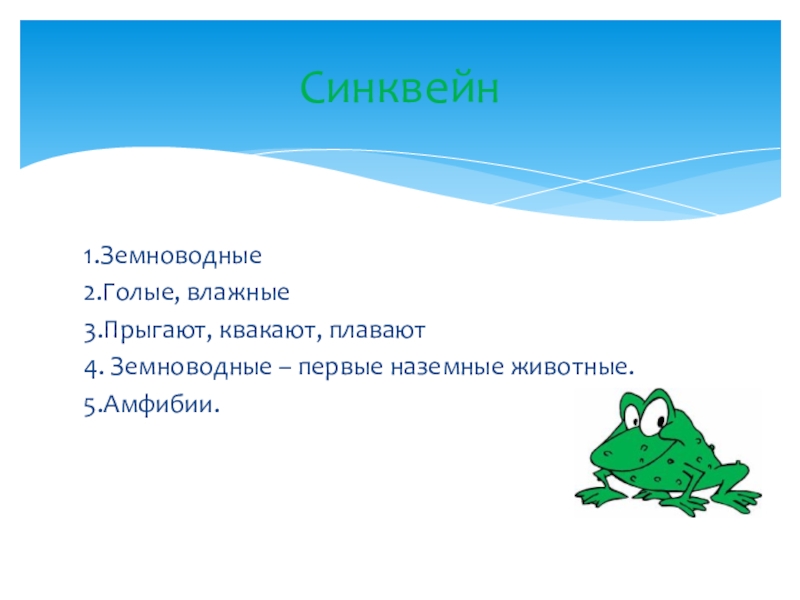 Синквейн

1.Земноводные
2.Голые, влажные
3.Прыгают, квакают, плавают
4. Земноводные – первые наземные животные.
5.Амфибии.